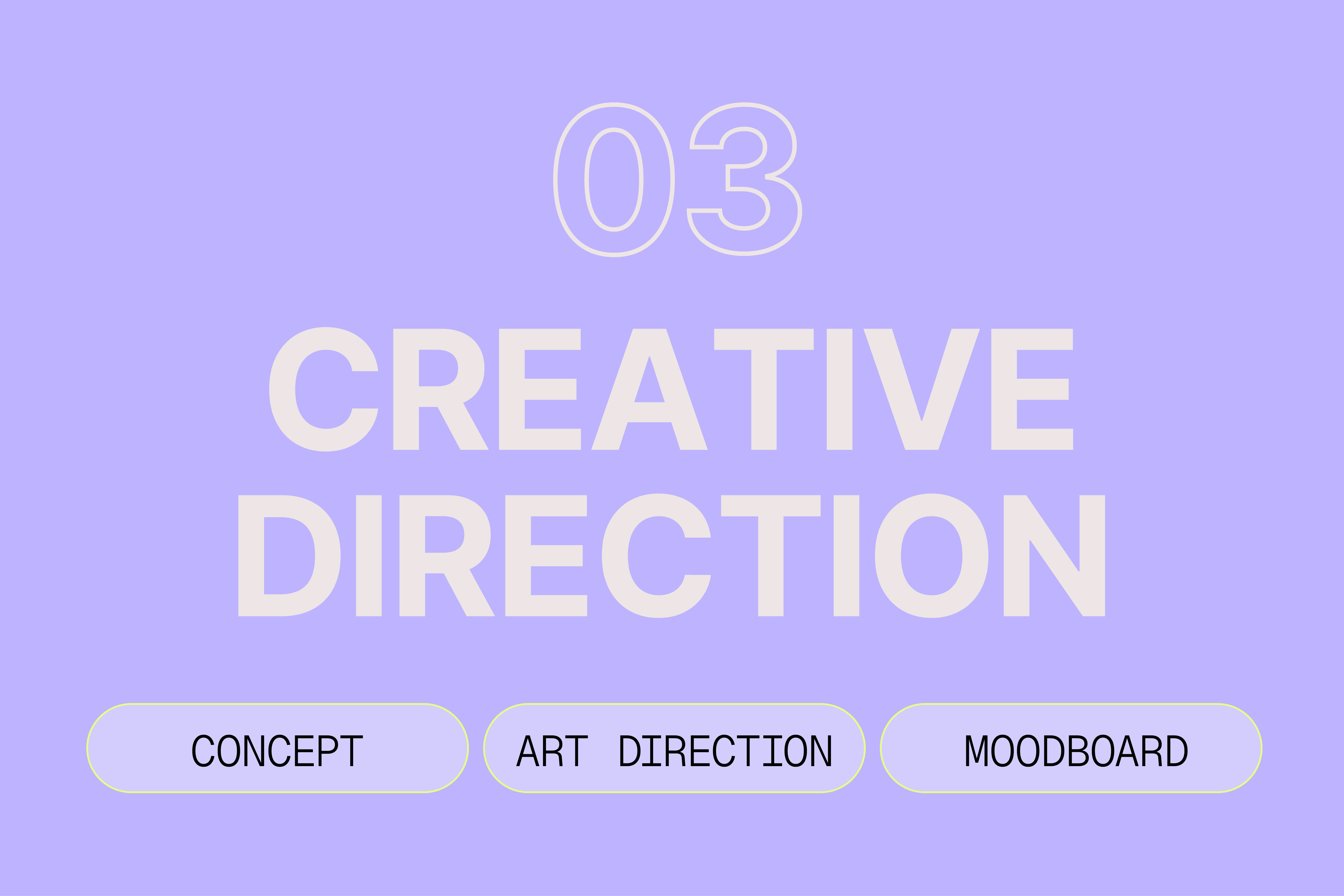 03

CREATIVE DIRECTION

CONCEPT

ART DIRECTION

MOODBOARD